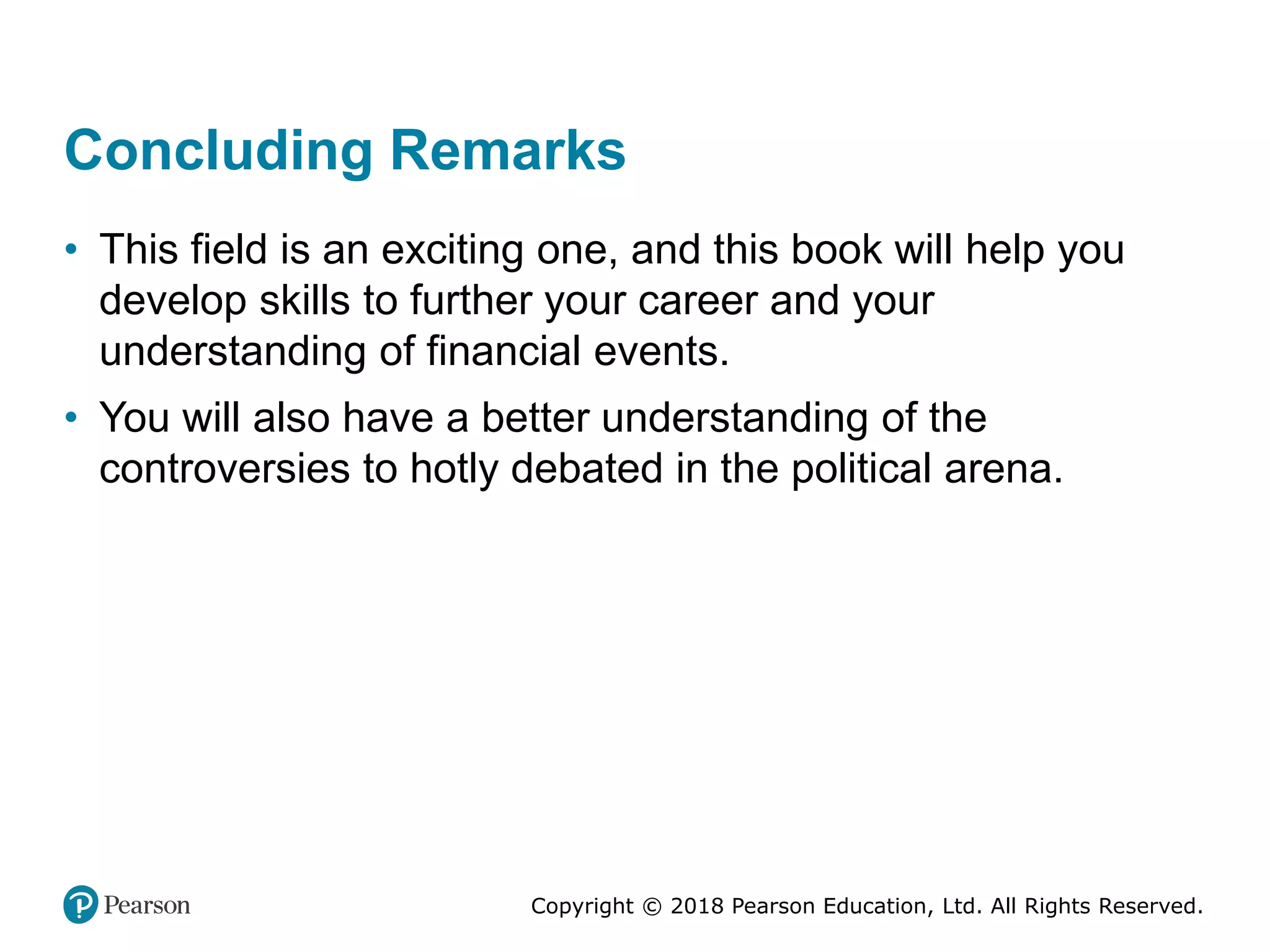 Concluding Remarks

• This field is an exciting one, and this book will help you develop skills to further your career and your understanding of financial events.

• You will also have a better understanding of the controversies to hotly debated in the political arena.

Pearson

Copyright © 2018 Pearson Education, Ltd. All Rights Reserved.